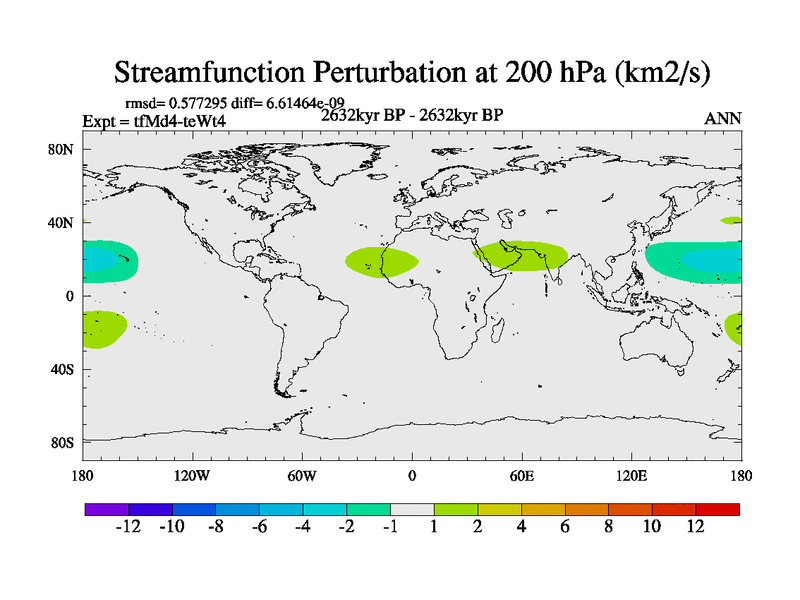 Streamfunction Perturbation at 200 hPa (km2/s)

rmsd= 0.577295 diff= 6.61464e-09

Expt = tfMd4-teWt4

2632kyr BP - 2632kyr BP

ANN

80N
40N
0
40S
80S

180 120W 60W 0 60E 120E 180

-12 -10 -8 -6 -4 -2 -1 1 2 4 6 8 10 12